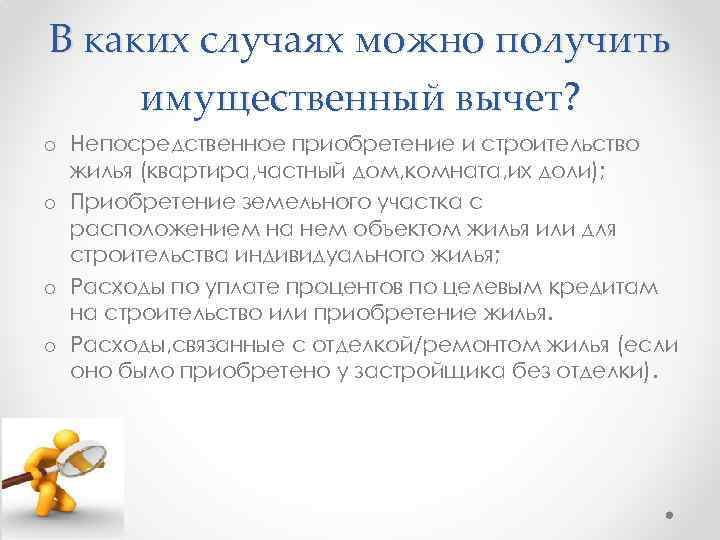 В каких случаях можно получить имущественный вычет?

o Непосредственное приобретение и строительство жилья (квартира,частный дом,комната,их доли);
o Приобретение земельного участка с расположением на нем объектом жилья или для строительства индивидуального жилья;
o Расходы по уплате процентов по целевым кредитам на строительство или приобретение жилья.
o Расходы,связанные с отделкой/ремонтом жилья (если оно было приобретено у застройщика без отделки).